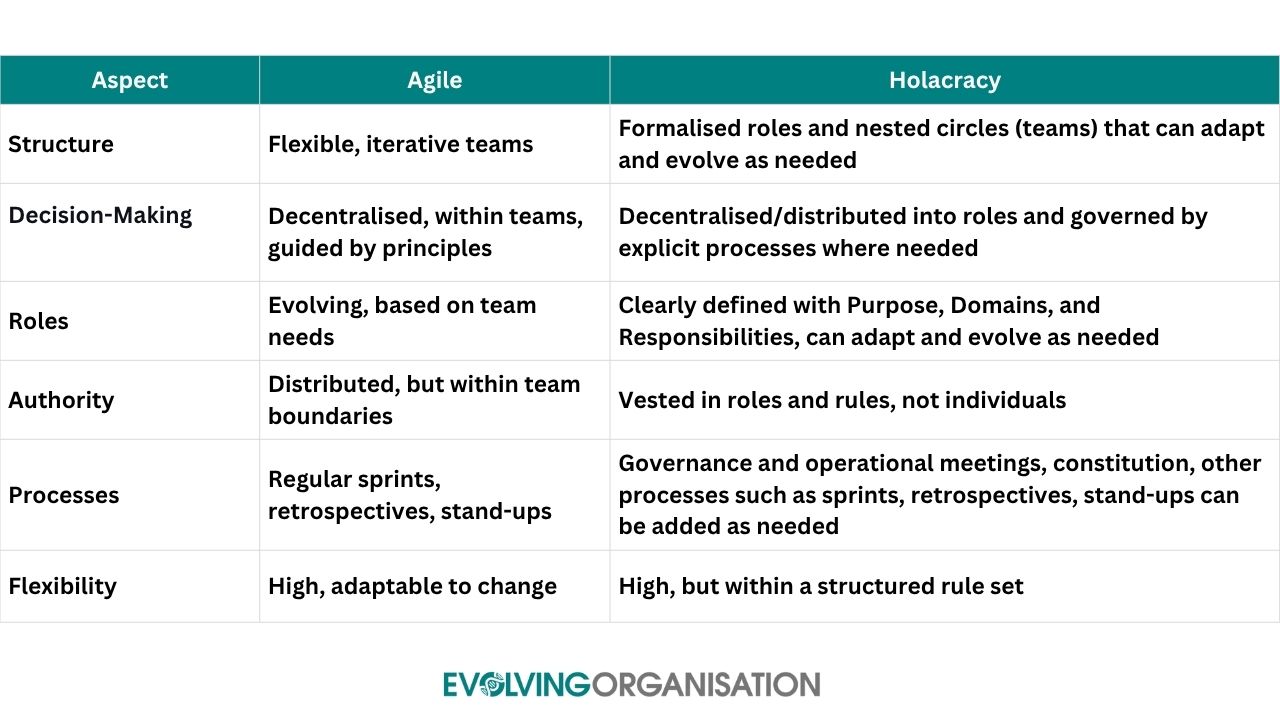 | Aspect | Agile | Holacracy |
|---|---|---|
| Structure | Flexible, iterative teams | Formalised roles and nested circles (teams) that can adapt and evolve as needed |
| Decision-Making | Decentralised, within teams, guided by principles | Decentralised/distributed into roles and governed by explicit processes where needed |
| Roles | Evolving, based on team needs | Clearly defined with Purpose, Domains, and Responsibilities, can adapt and evolve as needed |
| Authority | Distributed, but within team boundaries | Vested in roles and rules, not individuals |
| Processes | Regular sprints, retrospectives, stand-ups | Governance and operational meetings, constitution, other processes such as sprints, retrospectives, stand-ups can be added as needed |
| Flexibility | High, adaptable to change | High, but within a structured rule set |

EVOLVINGORGANISATION